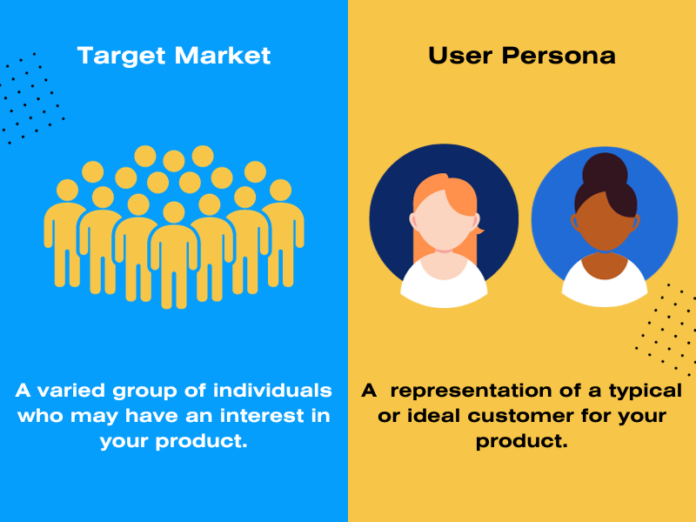 Target Market

A varied group of individuals who may have an interest in your product.

User Persona

A representation of a typical or ideal customer for your product.